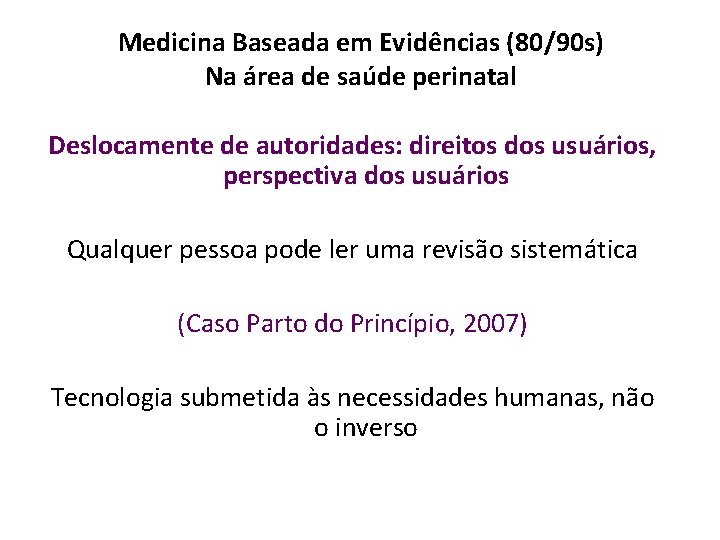 Medicina Baseada em Evidências (80/90s)
Na área de saúde perinatal

Deslocamente de autoridades: direitos dos usuários, perspectiva dos usuários

Qualquer pessoa pode ler uma revisão sistemática

(Caso Parto do Princípio, 2007)

Tecnologia submetida às necessidades humanas, não o inverso